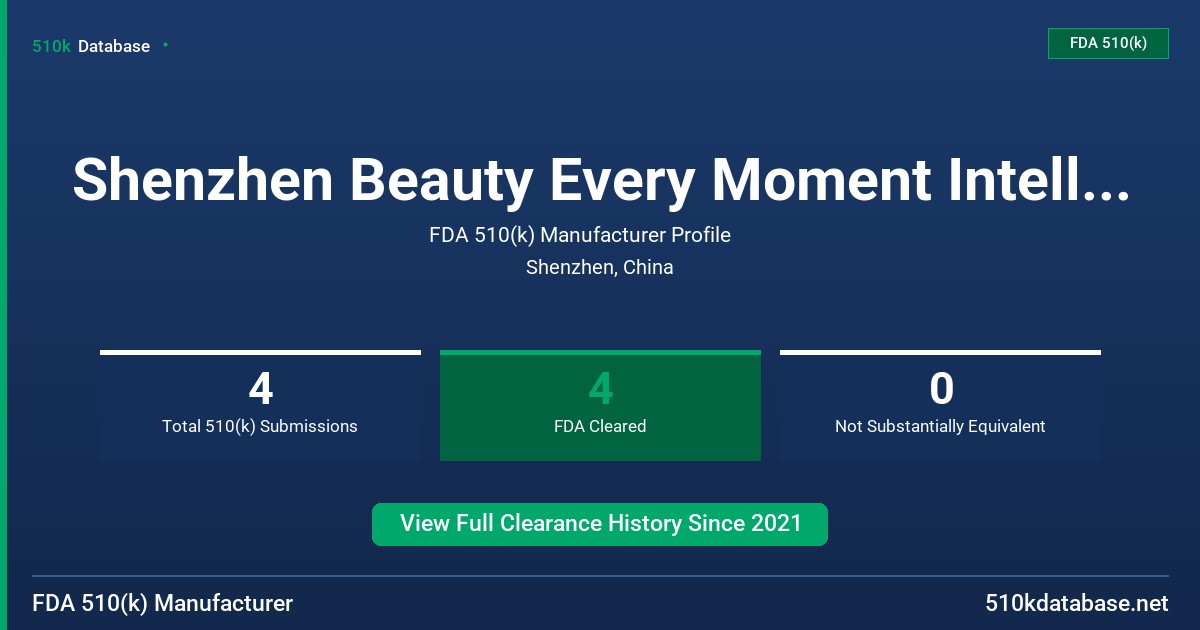 510k Database

FDA 510(k)

Shenzhen Beauty Every Moment Intell...

FDA 510(k) Manufacturer Profile

Shenzhen, China

4
Total 510(k) Submissions

4
FDA Cleared

0
Not Substantially Equivalent

View Full Clearance History Since 2021

FDA 510(k) Manufacturer

510kdatabase.net